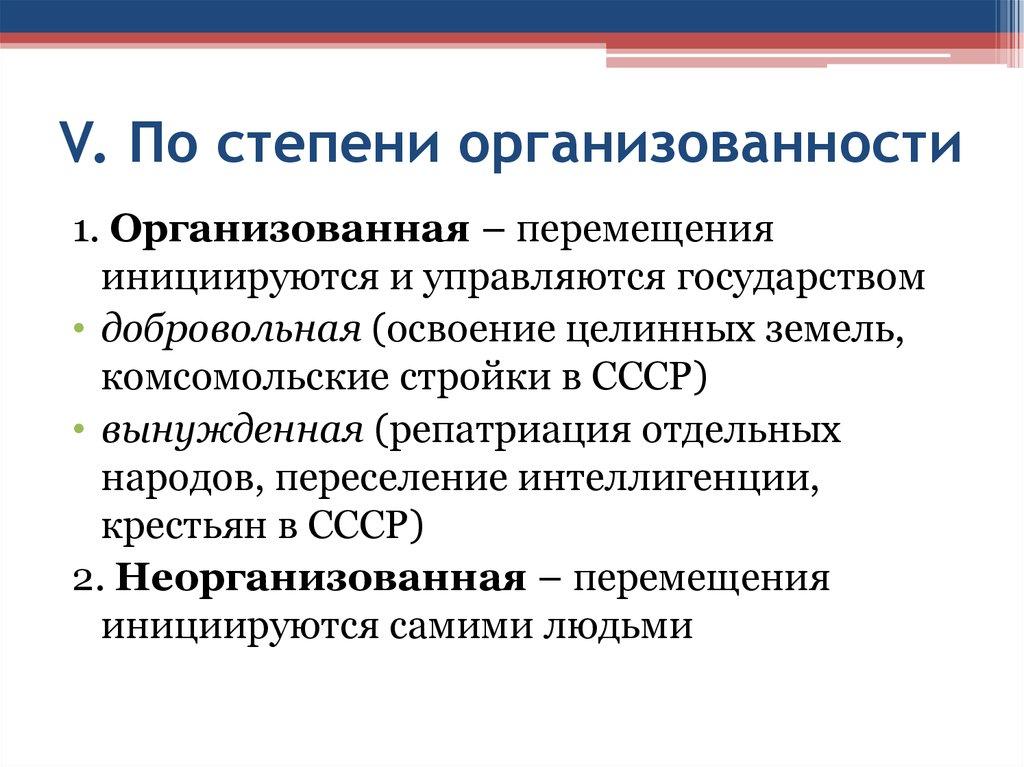 V. По степени организованности

1. Организованная – перемещения инициируются и управляются государством

• добровольная (освоение целинных земель, комсомольские стройки в СССР)

• вынужденная (репатриация отдельных народов, переселение интеллигенции, крестьян в СССР)

2. Неорганизованная – перемещения инициируются самими людьми